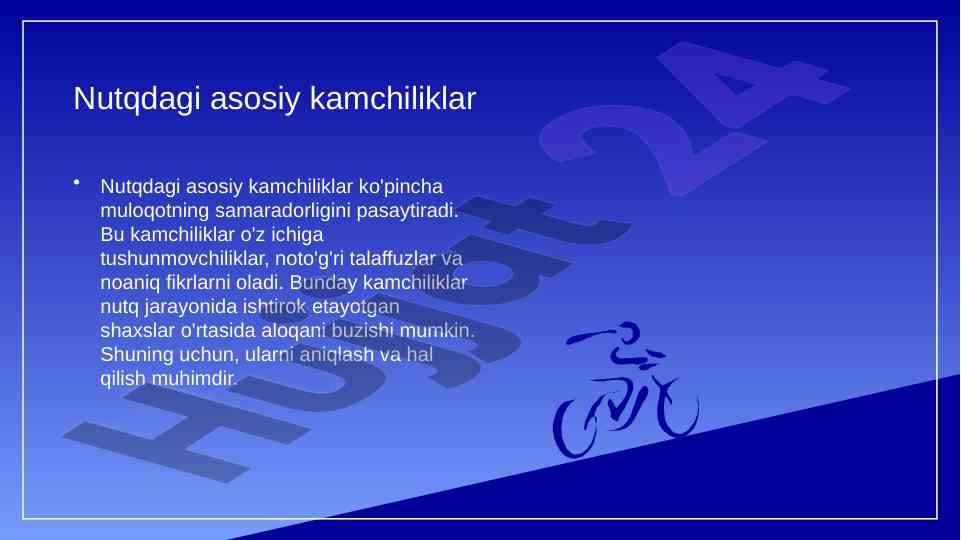 Nutqdagi asosiy kamchiliklar

• Nutqdagi asosiy kamchiliklar ko'pincha muloqotning samaradorligini pasaytiradi. Bu kamchiliklar o'z ichiga tushunmovchiliklar, noto'g'ri talaffuzlar va noaniq fikrlarni oladi. Bunday kamchiliklar nutq jarayonida ishtirok etayotgan shaxslar o'rtasida aloqani buzishi mumkin. Shuning uchun, ularni aniqlash va hal qilish muhimdir.

Hujjat 24